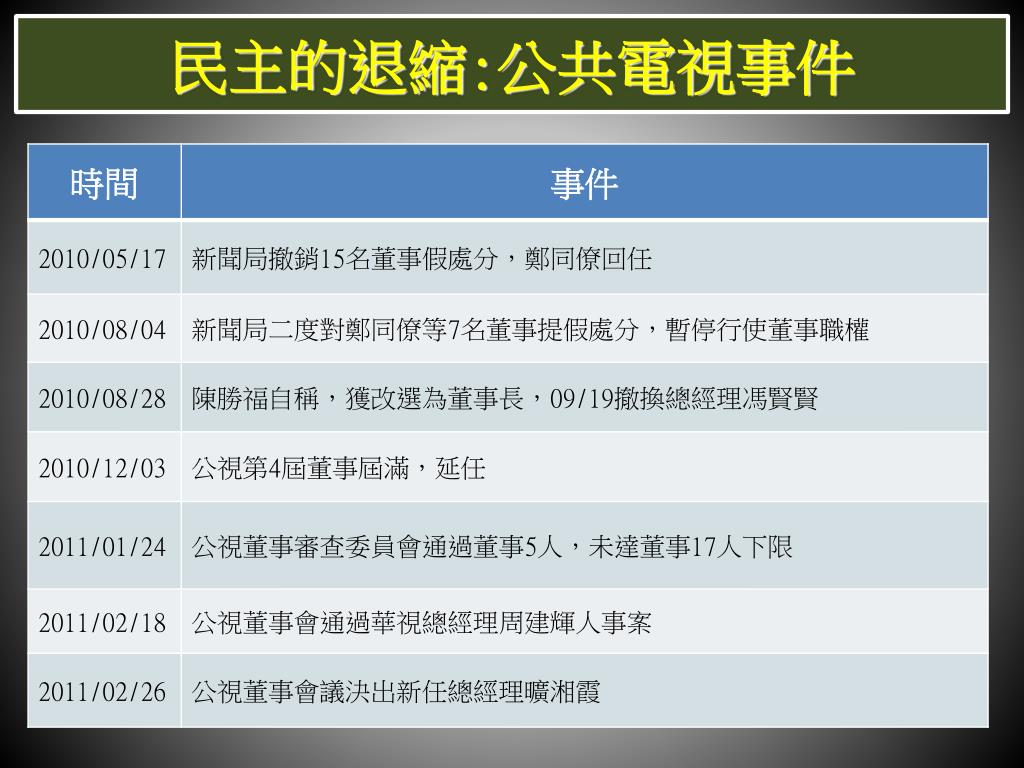 民主的退縮:公共電視事件

| 時間 | 事件 |
|---|---|
| 2010/05/17 | 新聞局撤銷15名董事假處分，鄭同僚回任 |
| 2010/08/04 | 新聞局二度對鄭同僚等7名董事提假處分，暫停行使董事職權 |
| 2010/08/28 | 陳勝福自稱，獲改選為董事長，09/19撤換總經理馮賢賢 |
| 2010/12/03 | 公視第4屆董事屆滿，延任 |
| 2011/01/24 | 公視董事審查委員會通過董事5人，未達董事17人下限 |
| 2011/02/18 | 公視董事會通過華視總經理周建輝人事案 |
| 2011/02/26 | 公視董事會議決出新任總經理曠湘霞 |